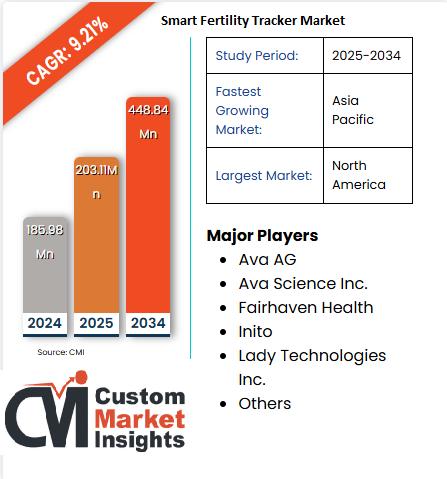 CAGR: 9.21%

Smart Fertility Tracker Market

185.98 Mn
203.11Mn
448.84 Mn

2024 2025 2034

Source: CMI

| Study Period: | 2025-2034 |
|---|---|
| Fastest Growing Market: | Asia Pacific |
| Largest Market: | North America |

Major Players

- Ava AG
- Ava Science Inc.
- Fairhaven Health
- Inito
- Lady Technologies Inc.
- Others

CMI Custom Market Insights